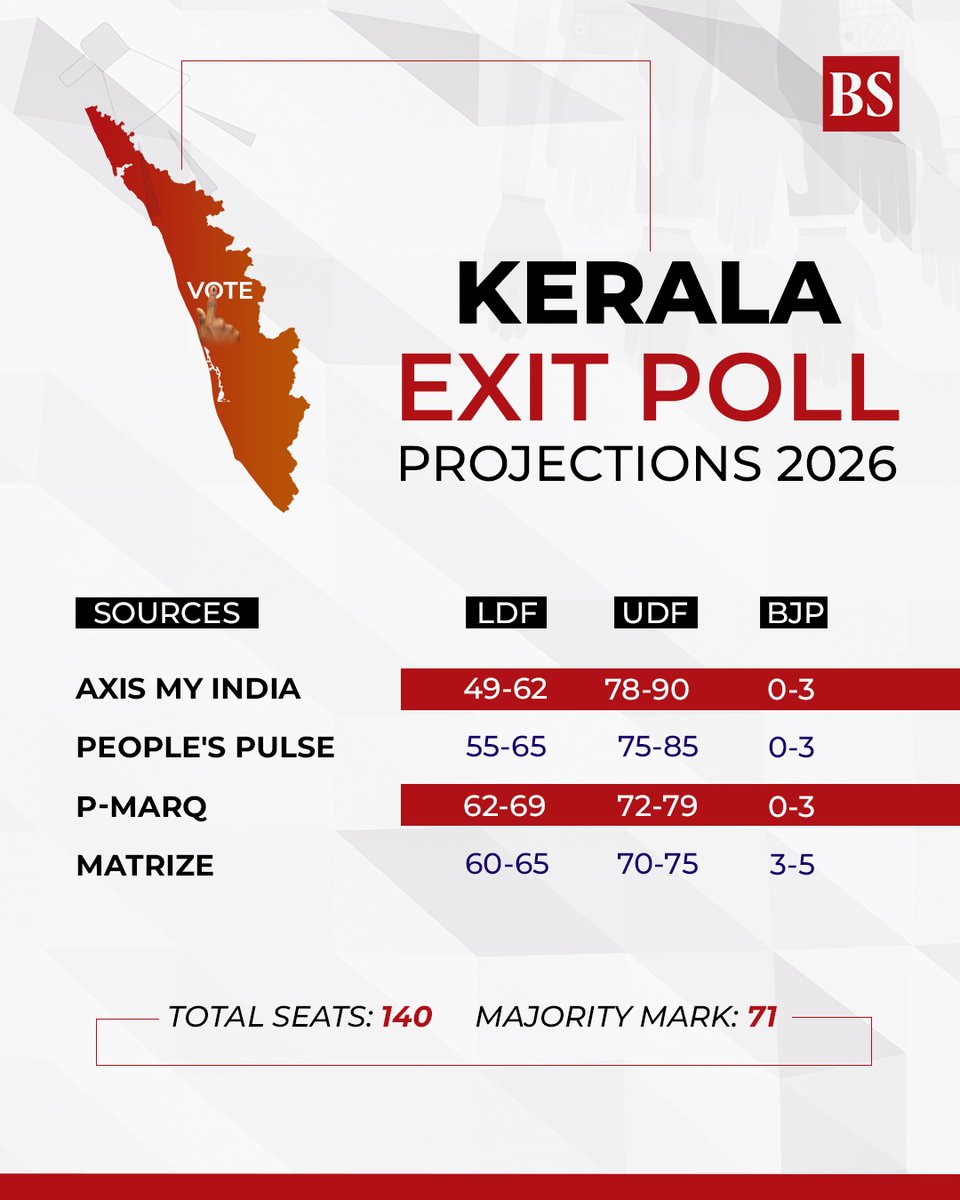 BS

VOTE

KERALA
EXIT POLL
PROJECTIONS 2026

| SOURCES | LDF | UDF | BJP |
|---|---|---|---|
| AXIS MY INDIA | 49-62 | 78-90 | 0-3 |
| PEOPLE'S PULSE | 55-65 | 75-85 | 0-3 |
| P-MARQ | 62-69 | 72-79 | 0-3 |
| MATRIZE | 60-65 | 70-75 | 3-5 |

TOTAL SEATS: 140 MAJORITY MARK: 71